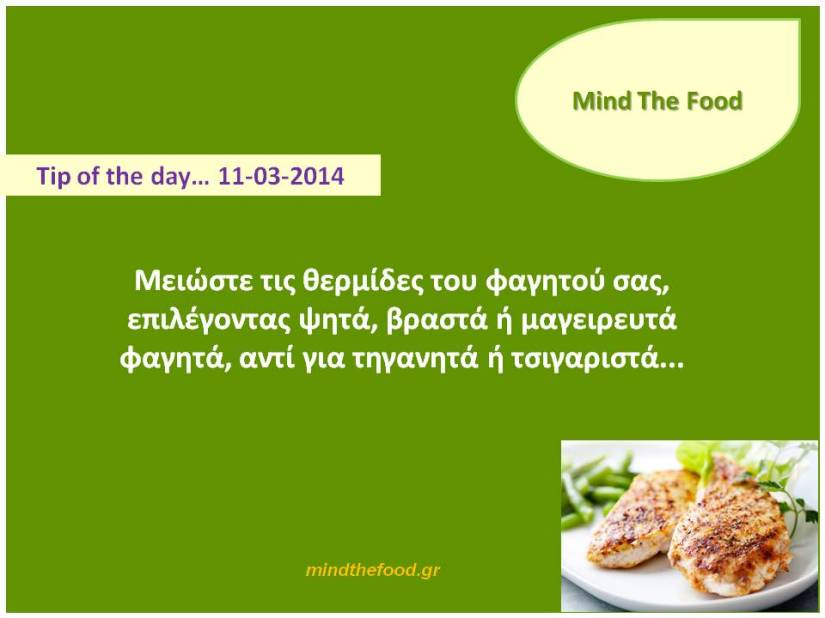 Mind The Food

Tip of the day… 11-03-2014

Μειώστε τις θερμίδες του φαγητού σας, επιλέγοντας ψητά, βραστά ή μαγειρευτά φαγητά, αντί για τηγανητά ή τσιγαριστά...

mindthefood.gr